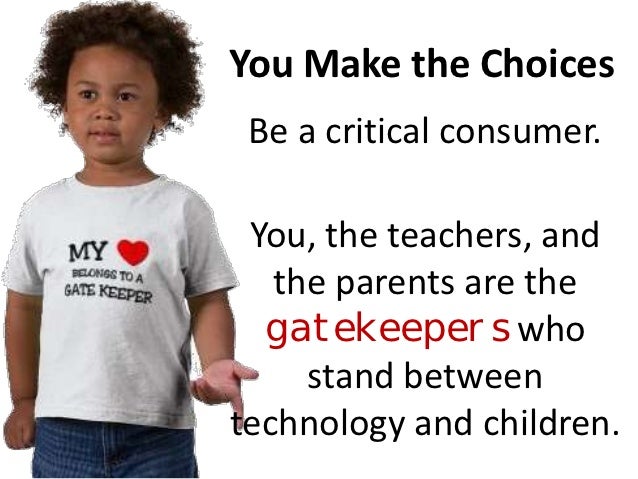 MY
BELONGS TO A
GATE KEEPER

You Make the Choices

Be a critical consumer.

You, the teachers, and the parents are the gatekeepers who stand between technology and children.